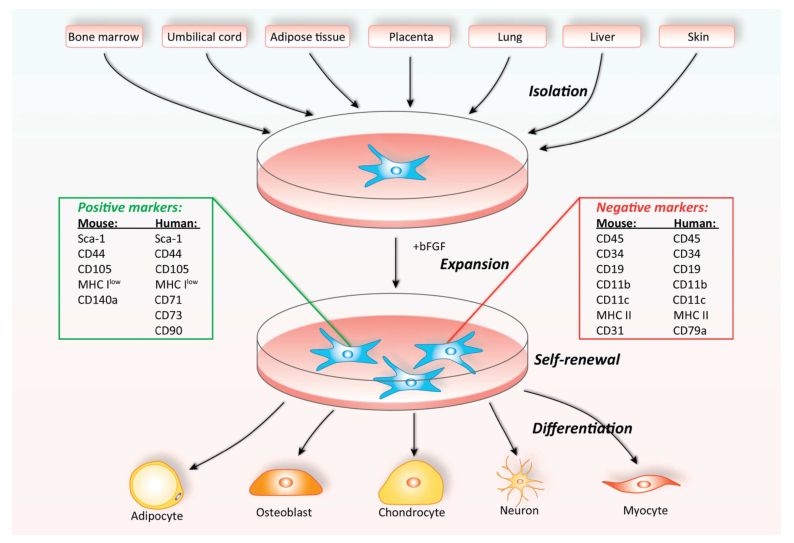 Bone marrow
Umbilical cord
Adipose tissue
Placenta
Lung
Liver
Skin

Isolation

Positive markers:

| Mouse: | Human: |
|---|---|
| Sca-1 | Sca-1 |
| CD44 | CD44 |
| CD105 | CD105 |
| MHC I$^{low}$ | MHC I$^{low}$ |
| CD140a | CD71 |
| | CD73 |
| | CD90 |

+bFGF

Expansion

Negative markers:

| Mouse: | Human: |
|---|---|
| CD45 | CD45 |
| CD34 | CD34 |
| CD19 | CD19 |
| CD11b | CD11b |
| CD11c | CD11c |
| MHC II | MHC II |
| CD31 | CD79a |

Self-renewal

Differentiation

Adipocyte
Osteoblast
Chondrocyte
Neuron
Myocyte